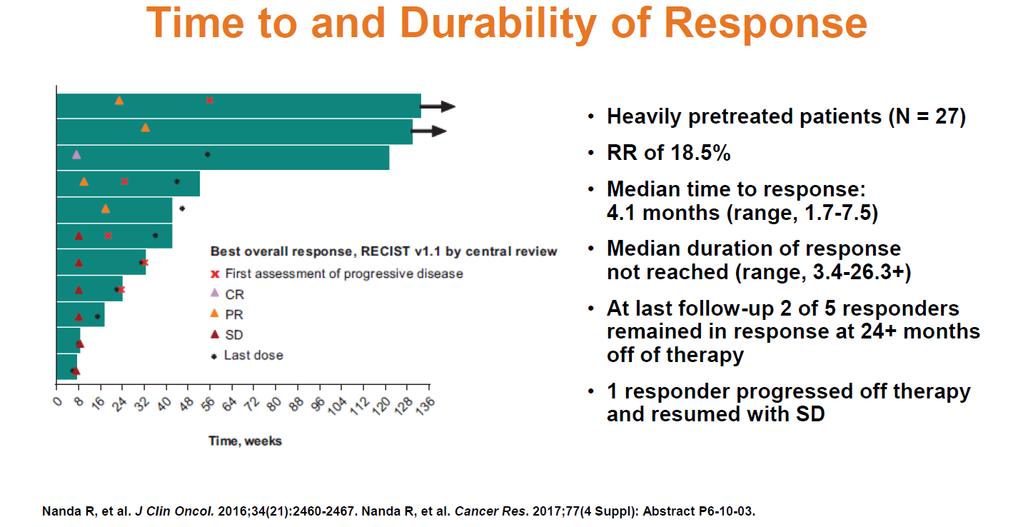 Time to and Durability of Response

Best overall response, RECIST v1.1 by central review
First assessment of progressive disease
CR
PR
SD
Last dose

0 8 16 24 32 40 48 56 64 72 80 88 96 104 112 120 128 136

Time, weeks

• Heavily pretreated patients (N = 27)
• RR of 18.5%
• Median time to response: 4.1 months (range, 1.7-7.5)
• Median duration of response not reached (range, 3.4-26.3+)
• At last follow-up 2 of 5 responders remained in response at 24+ months off of therapy
• 1 responder progressed off therapy and resumed with SD

Nanda R, et al. J Clin Oncol. 2016;34(21):2460-2467. Nanda R, et al. Cancer Res. 2017;77(4 Suppl): Abstract P6-10-03.